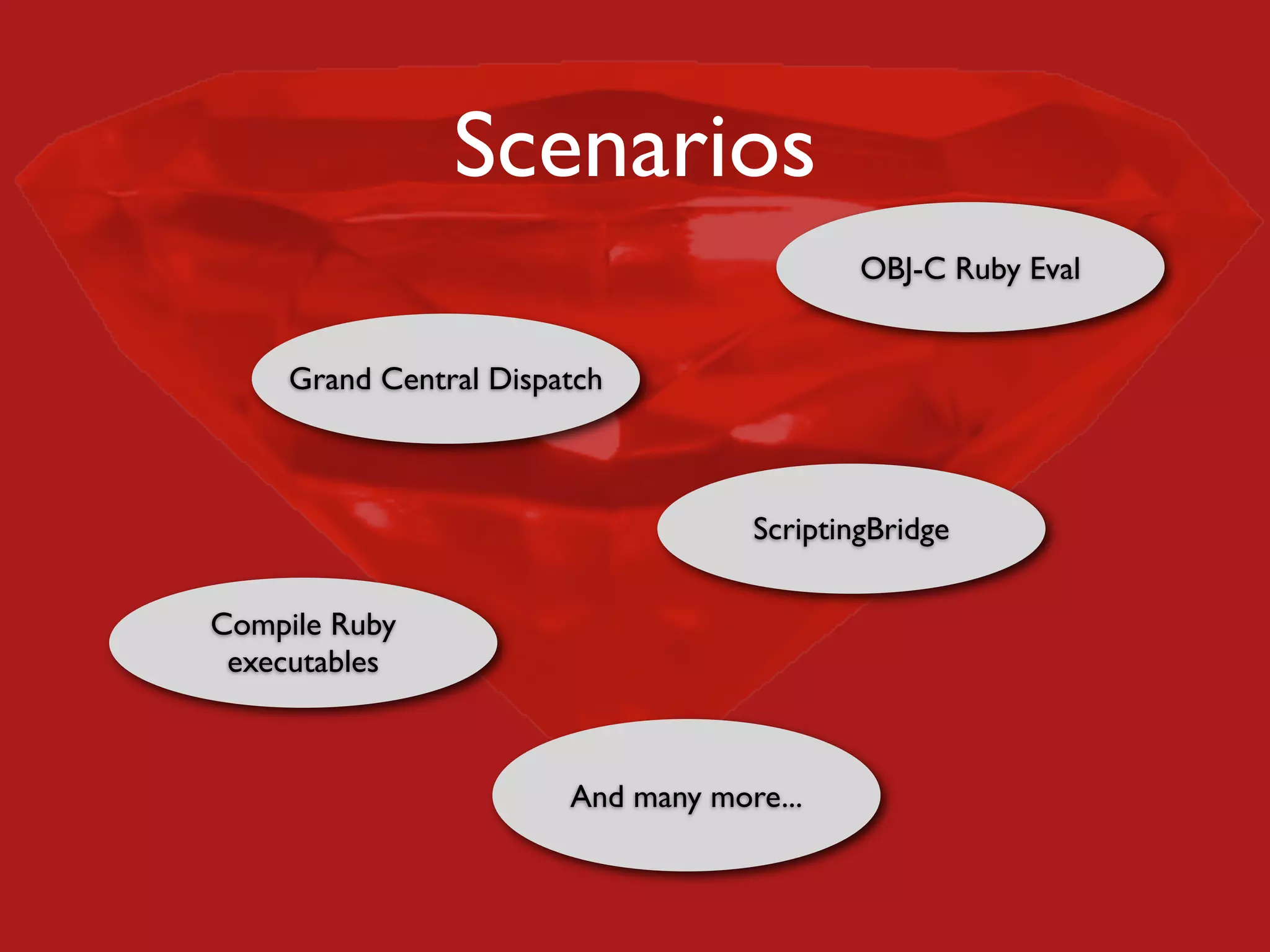 Scenarios

OBJ-C Ruby Eval

Grand Central Dispatch

ScriptingBridge

Compile Ruby executables

And many more...